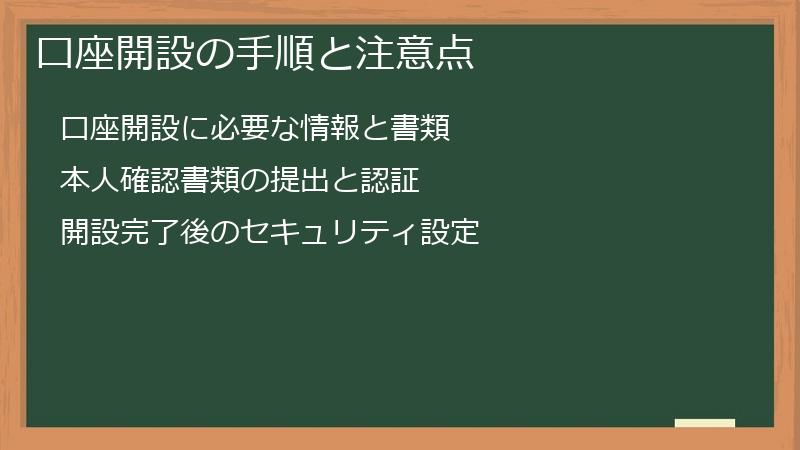 口座開設の手順と注意点

口座開設に必要な情報と書類

本人確認書類の提出と認証

開設完了後のセキュリティ設定